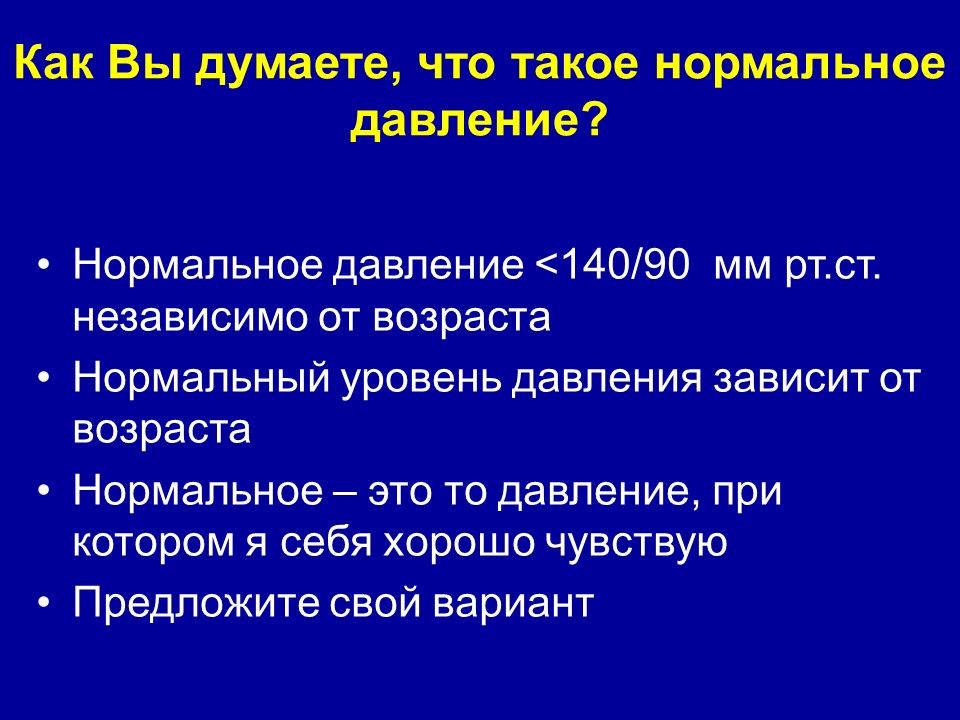 Как Вы думаете, что такое нормальное давление?

• Нормальное давление <140/90 мм рт.ст. независимо от возраста
• Нормальный уровень давления зависит от возраста
• Нормальное – это то давление, при котором я себя хорошо чувствую
• Предложите свой вариант